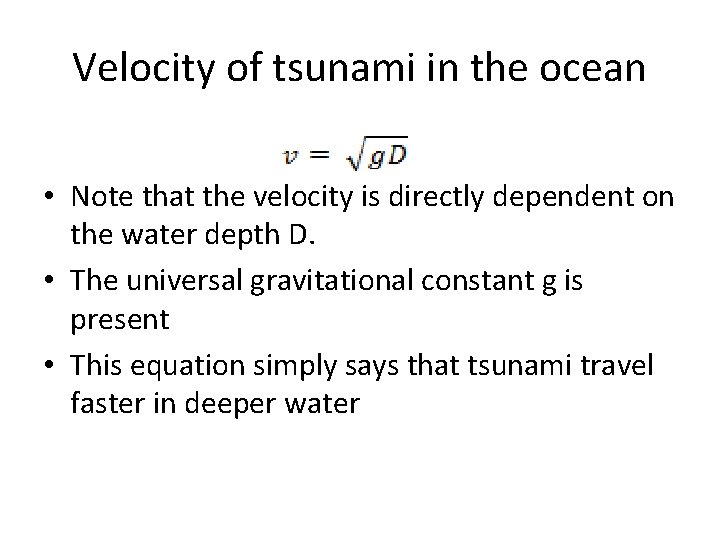 Velocity of tsunami in the ocean

$v = \sqrt{gD}$

• Note that the velocity is directly dependent on the water depth D.
• The universal gravitational constant g is present
• This equation simply says that tsunami travel faster in deeper water